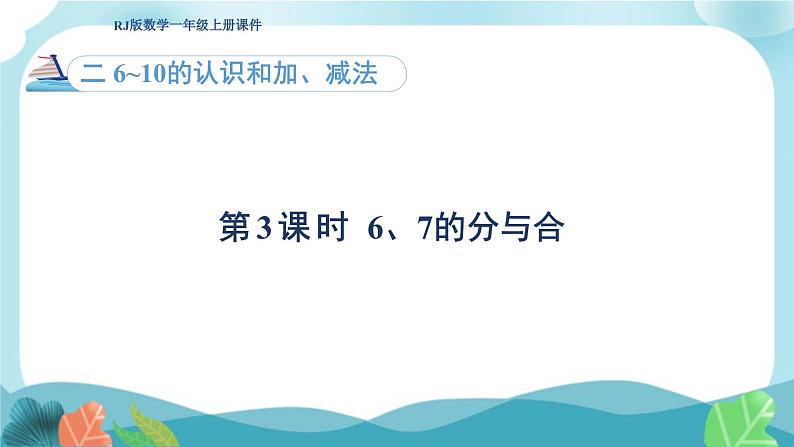 RJ版数学一年级上册课件

二 6~10的认识和加、减法

第3课时 6、7的分与合